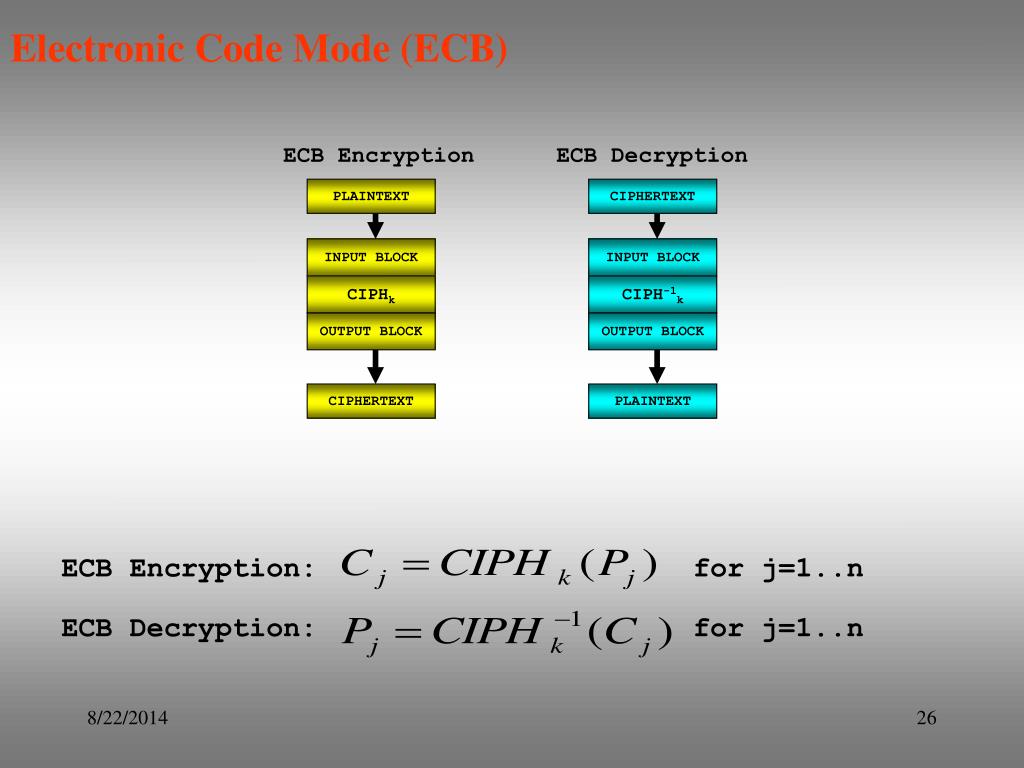 Electronic Code Mode (ECB)

ECB Encryption

PLAINTEXT

INPUT BLOCK

$CIPH_k$

OUTPUT BLOCK

CIPHERTEXT

ECB Decryption

CIPHERTEXT

INPUT BLOCK

$CIPH^{-1}_k$

OUTPUT BLOCK

PLAINTEXT

ECB Encryption: $C_j = CIPH_k(P_j)$ for j=1..n

ECB Decryption: $P_j = CIPH_k^{-1}(C_j)$ for j=1..n

8/22/2014

26